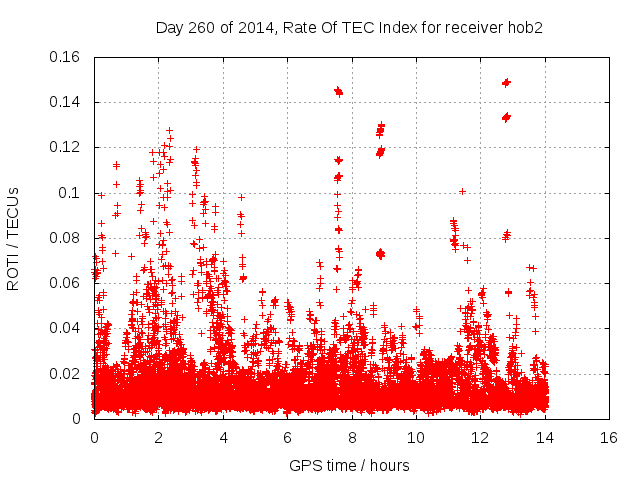 Day 260 of 2014, Rate Of TEC Index for receiver hob2

ROTI / TECUs

0.16
0.14
0.12
0.1
0.08
0.06
0.04
0.02
0

0 2 4 6 8 10 12 14 16

GPS time / hours